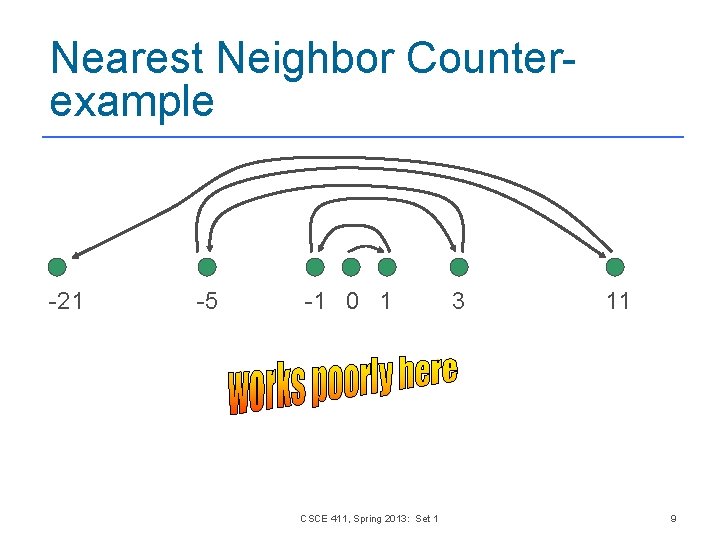 Nearest Neighbor Counter-example

-21 -5 -1 0 1 3 11

works poorly here

CSCE 411, Spring 2013: Set 1

9